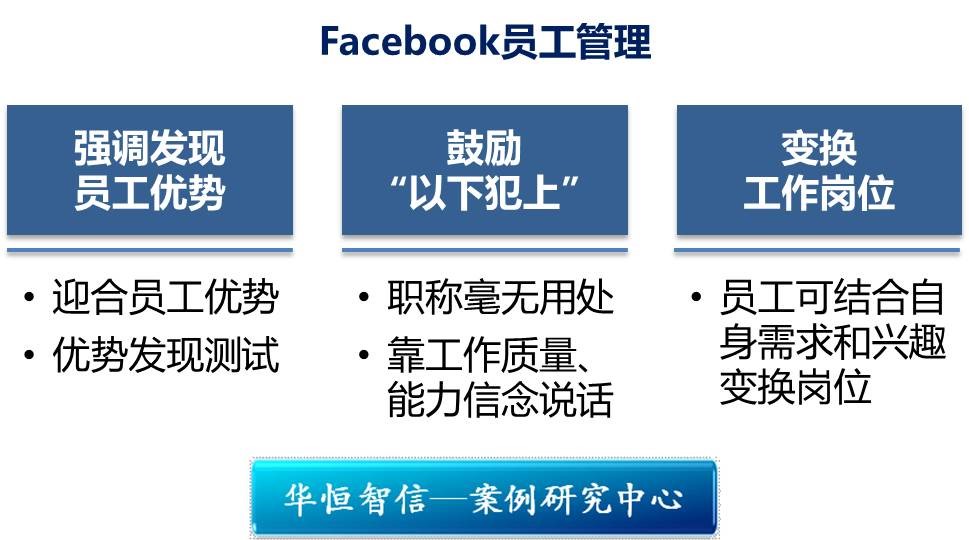 Facebook员工管理

强调发现员工优势

• 迎合员工优势
• 优势发现测试

鼓励“以下犯上”

• 职称毫无用处
• 靠工作质量、能力信念说话

变换工作岗位

• 员工可结合自身需求和兴趣变换岗位

华恒智信—案例研究中心